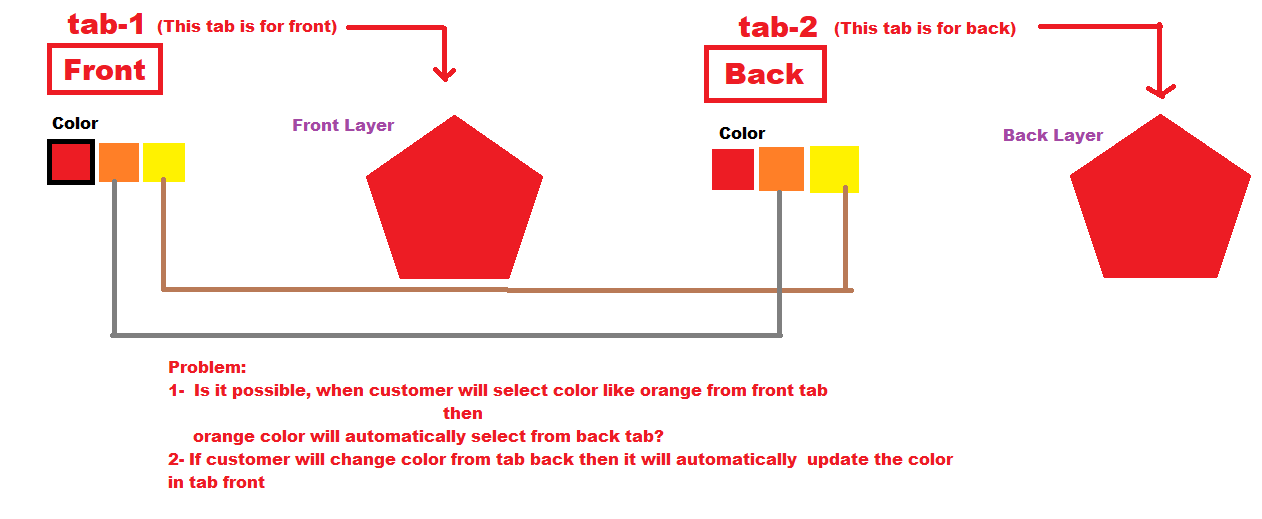 tab-1 (This tab is for front)

Front

Color

Front Layer

tab-2 (This tab is for back)

Back

Color

Back Layer

Problem:
1- Is it possible, when customer will select color like orange from front tab then orange color will automatically select from back tab?
2- If customer will change color from tab back then it will automatically update the color in tab front